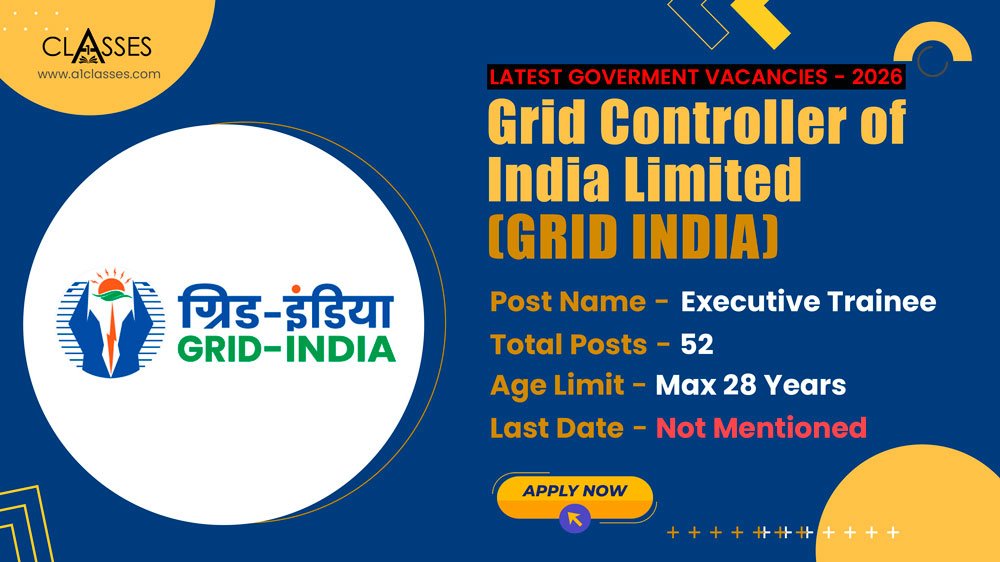 CLASSES
www.a1classes.com

LATEST GOVERMENT VACANCIES - 2026

Grid Controller of India Limited (GRID INDIA)

ग्रिड-इंडिया
GRID-INDIA

Post Name - Executive Trainee
Total Posts - 52
Age Limit - Max 28 Years
Last Date - Not Mentioned

APPLY NOW